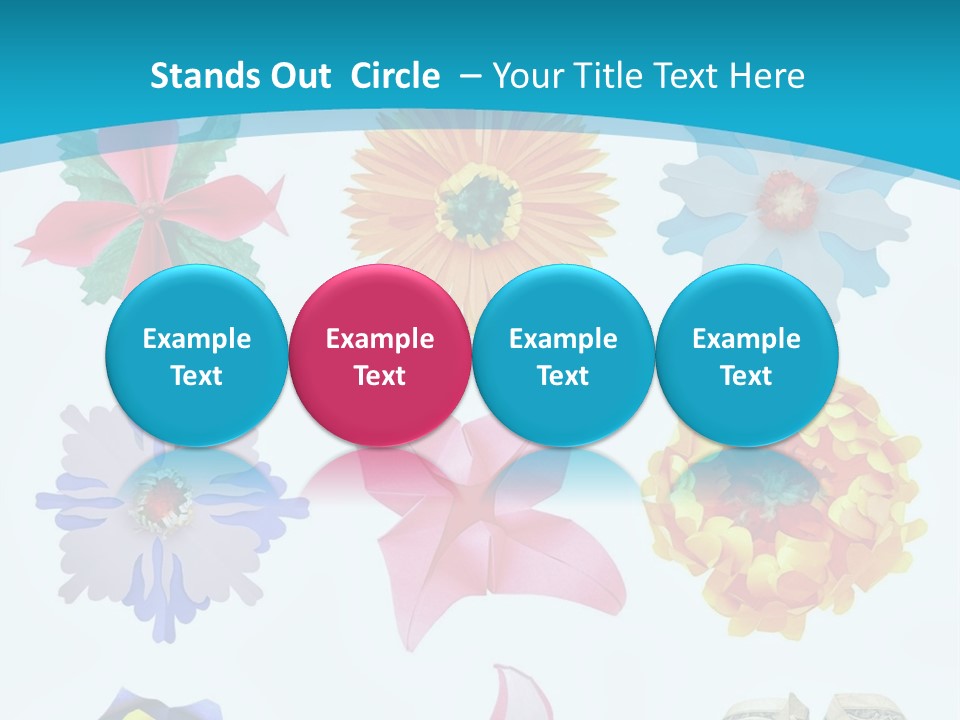 Stands Out Circle – Your Title Text Here

Example Text

Example Text

Example Text

Example Text